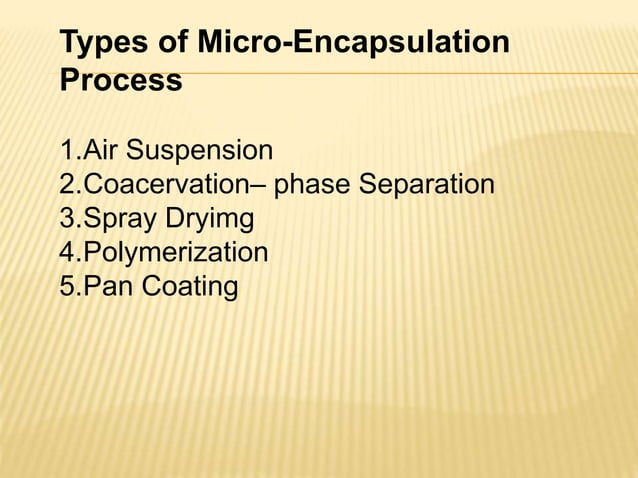 Types of Micro-Encapsulation Process

1.Air Suspension
2.Coacervation– phase Separation
3.Spray Dryimg
4.Polymerization
5.Pan Coating